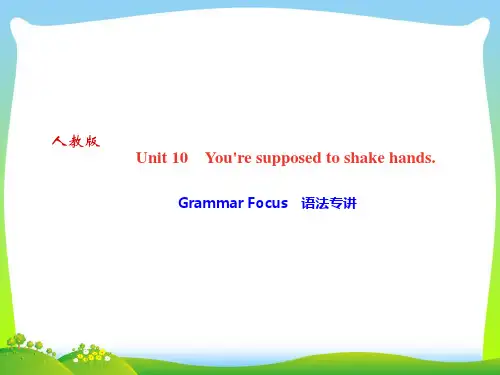 人教版

Unit 10 You're supposed to shake hands.

Grammar Focus 语法专讲